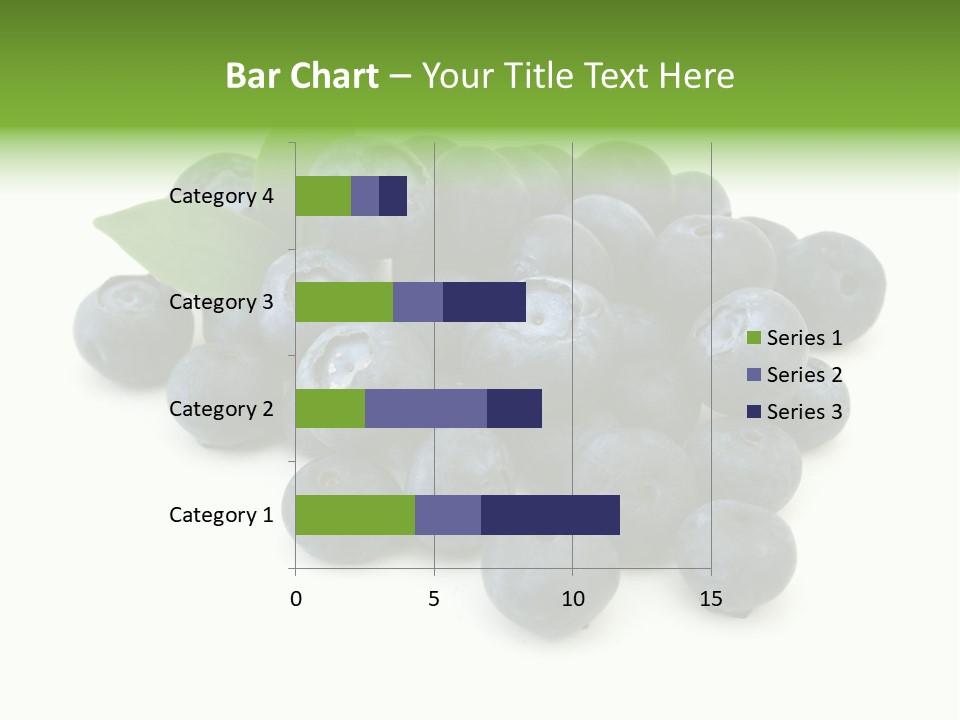 Bar Chart – Your Title Text Here

Category 4
Category 3
Category 2
Category 1

0
5
10
15

Series 1
Series 2
Series 3